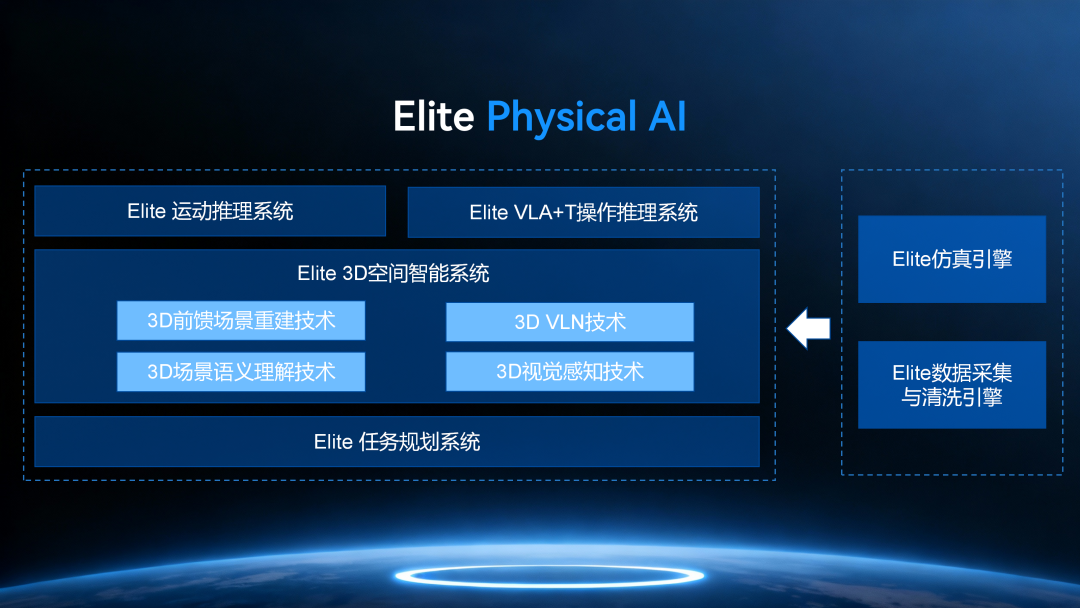 Elite Physical AI

Elite 运动推理系统

Elite VLA+T操作推理系统

Elite 3D空间智能系统

3D前馈场景重建技术

3D VLN技术

3D场景语义理解技术

3D视觉感知技术

Elite 任务规划系统

Elite仿真引擎

Elite数据采集与清洗引擎